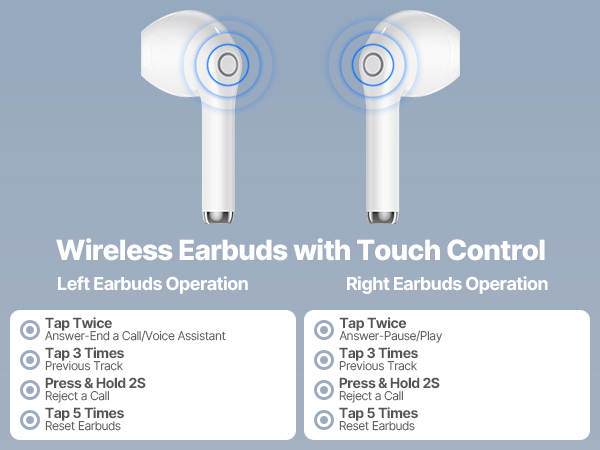 Wireless Earbuds with Touch Control

Left Earbuds Operation

Tap Twice
Answer-End a Call/Voice Assistant

Tap 3 Times
Previous Track

Press & Hold 2S
Reject a Call

Tap 5 Times
Reset Earbuds

Right Earbuds Operation

Tap Twice
Answer-Pause/Play

Tap 3 Times
Previous Track

Press & Hold 2S
Reject a Call

Tap 5 Times
Reset Earbuds